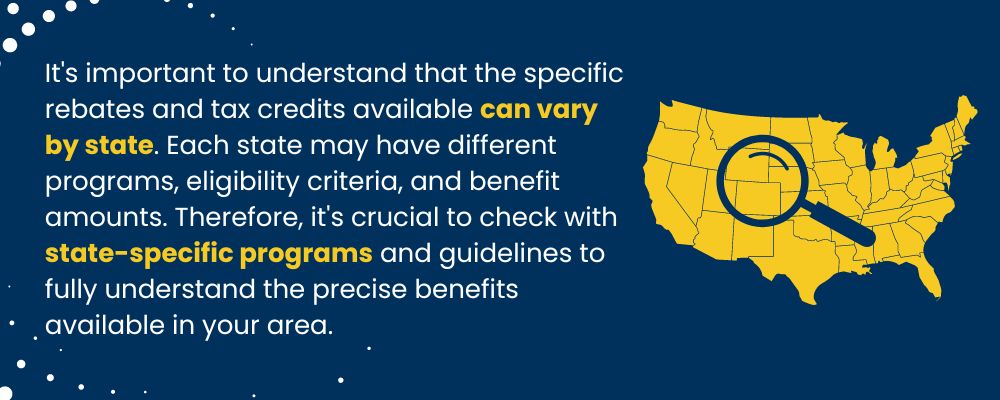 It's important to understand that the specific rebates and tax credits available can vary by state. Each state may have different programs, eligibility criteria, and benefit amounts. Therefore, it's crucial to check with state-specific programs and guidelines to fully understand the precise benefits available in your area.